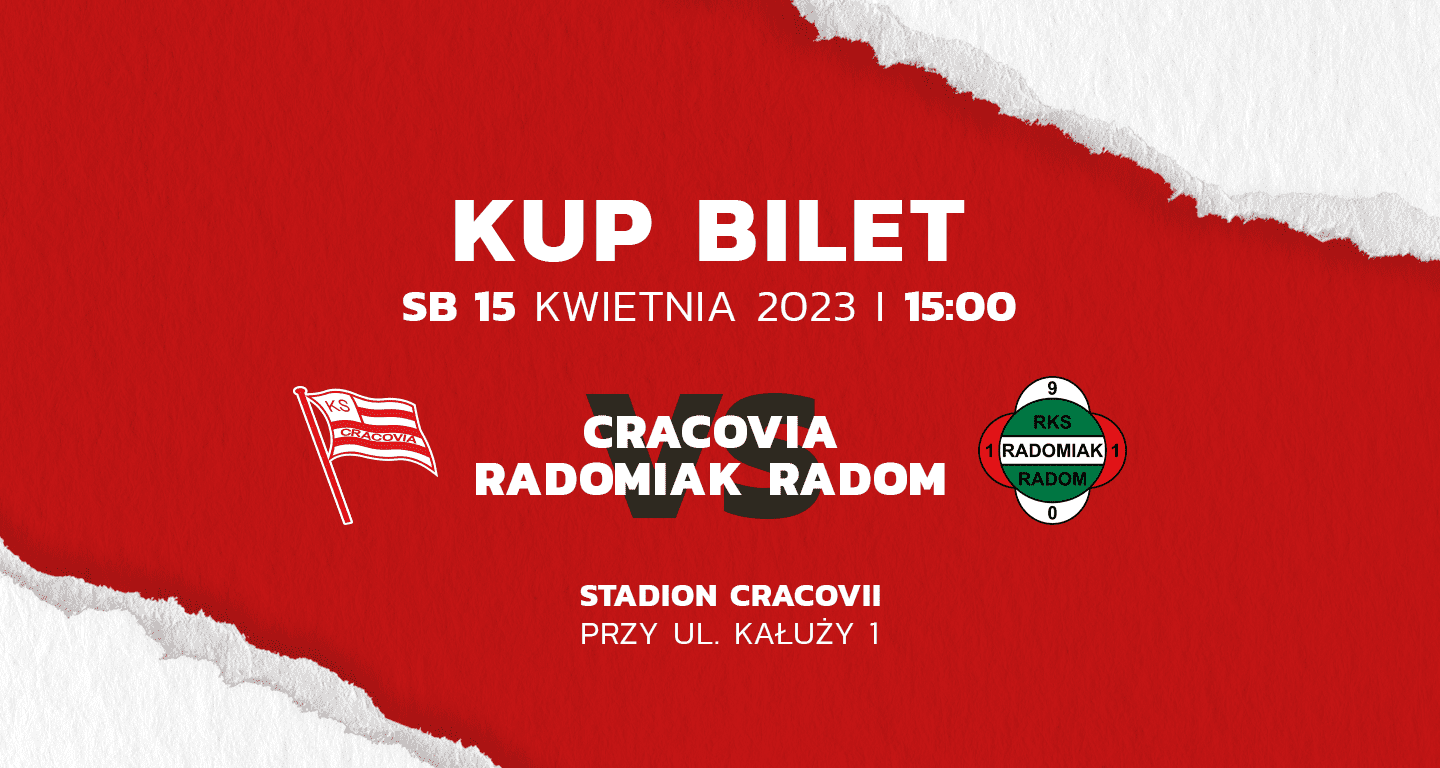 KUP BILET

SB 15 KWIETNIA 2023 I 15:00

KS CRACOVIA

VS

CRACOVIA
RADOMIAK RADOM

9
RKS
1 RADOMIAK 1
RADOM
0

STADION CRACOVII
PRZY UL. KAŁUŻY 1